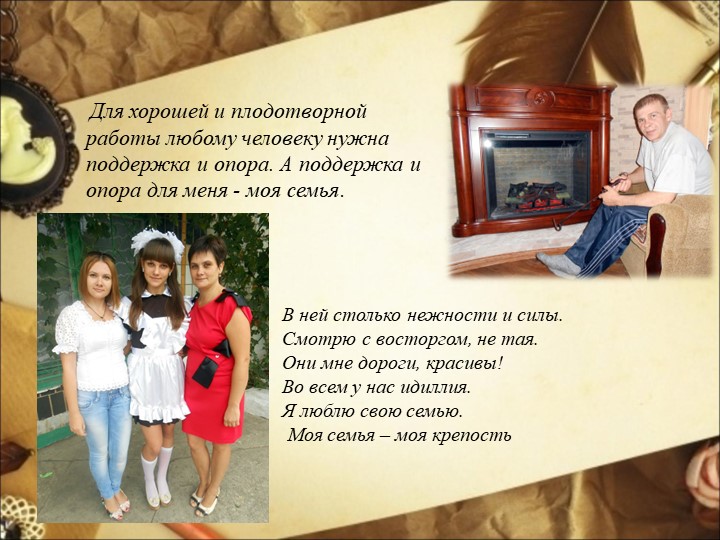 Для хорошей и плодотворной работы любому человеку нужна поддержка и опора. А поддержка и опора для меня - моя семья.

В ней столько нежности и силы.
Смотрю с восторгом, не тая.
Они мне дороги, красивы!
Во всем у нас идиллия.
Я люблю свою семью.
Моя семья – моя крепость